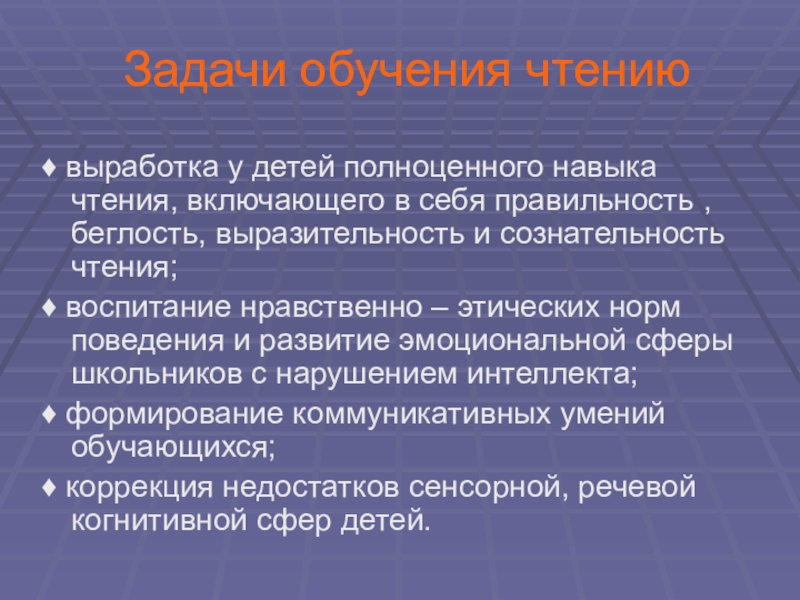 Задачи обучения чтению

♦ выработка у детей полноценного навыка чтения, включающего в себя правильность , беглость, выразительность и сознательность чтения;

♦ воспитание нравственно – этических норм поведения и развитие эмоциональной сферы школьников с нарушением интеллекта;

♦ формирование коммуникативных умений обучающихся;

♦ коррекция недостатков сенсорной, речевой когнитивной сфер детей.